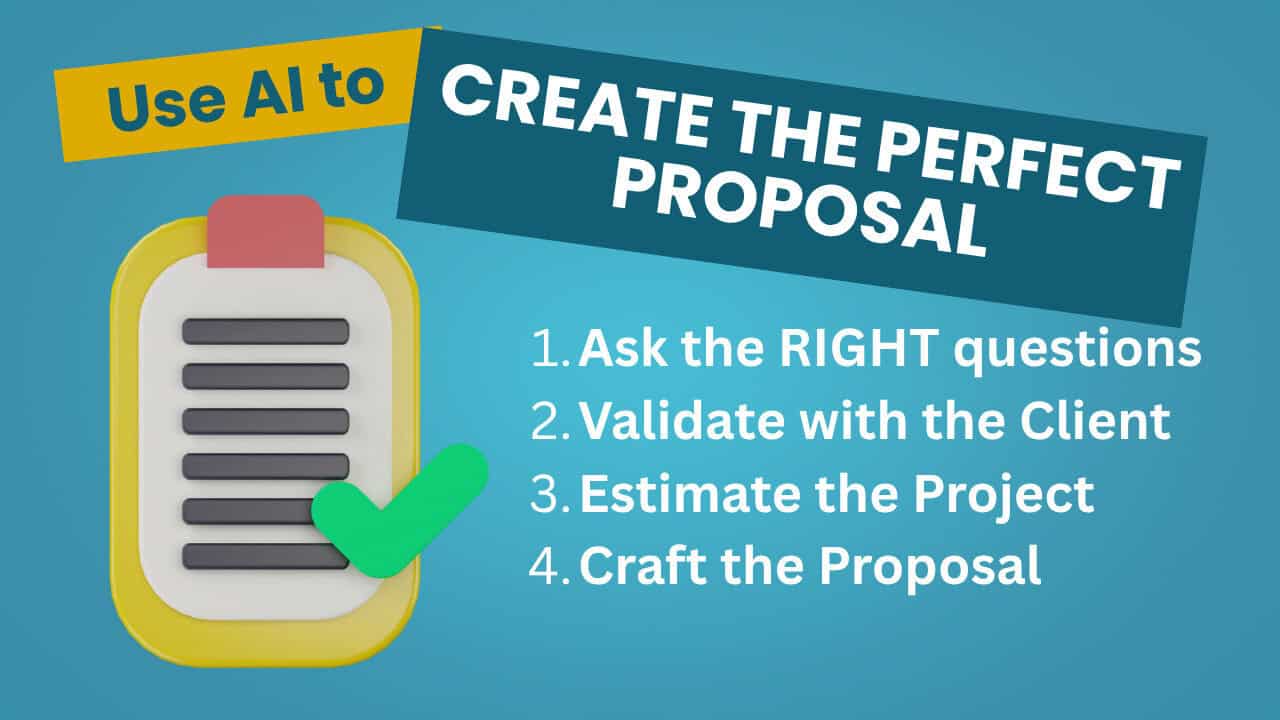 Use AI to

CREATE THE PERFECT PROPOSAL

1. Ask the RIGHT questions
2. Validate with the Client
3. Estimate the Project
4. Craft the Proposal